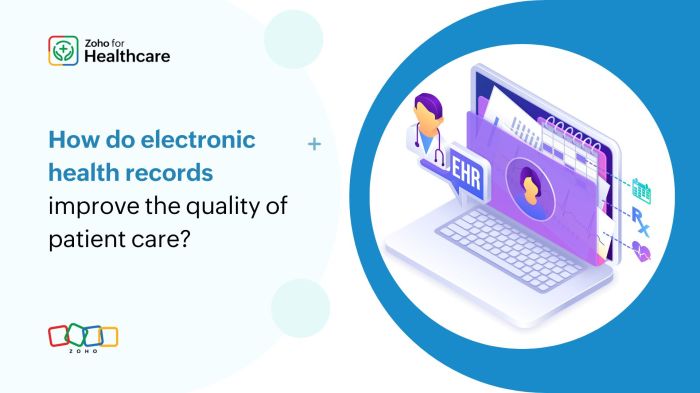 Zoho for
Healthcare

How do electronic health records improve the quality of patient care?

EHR

Rx

ZOHO